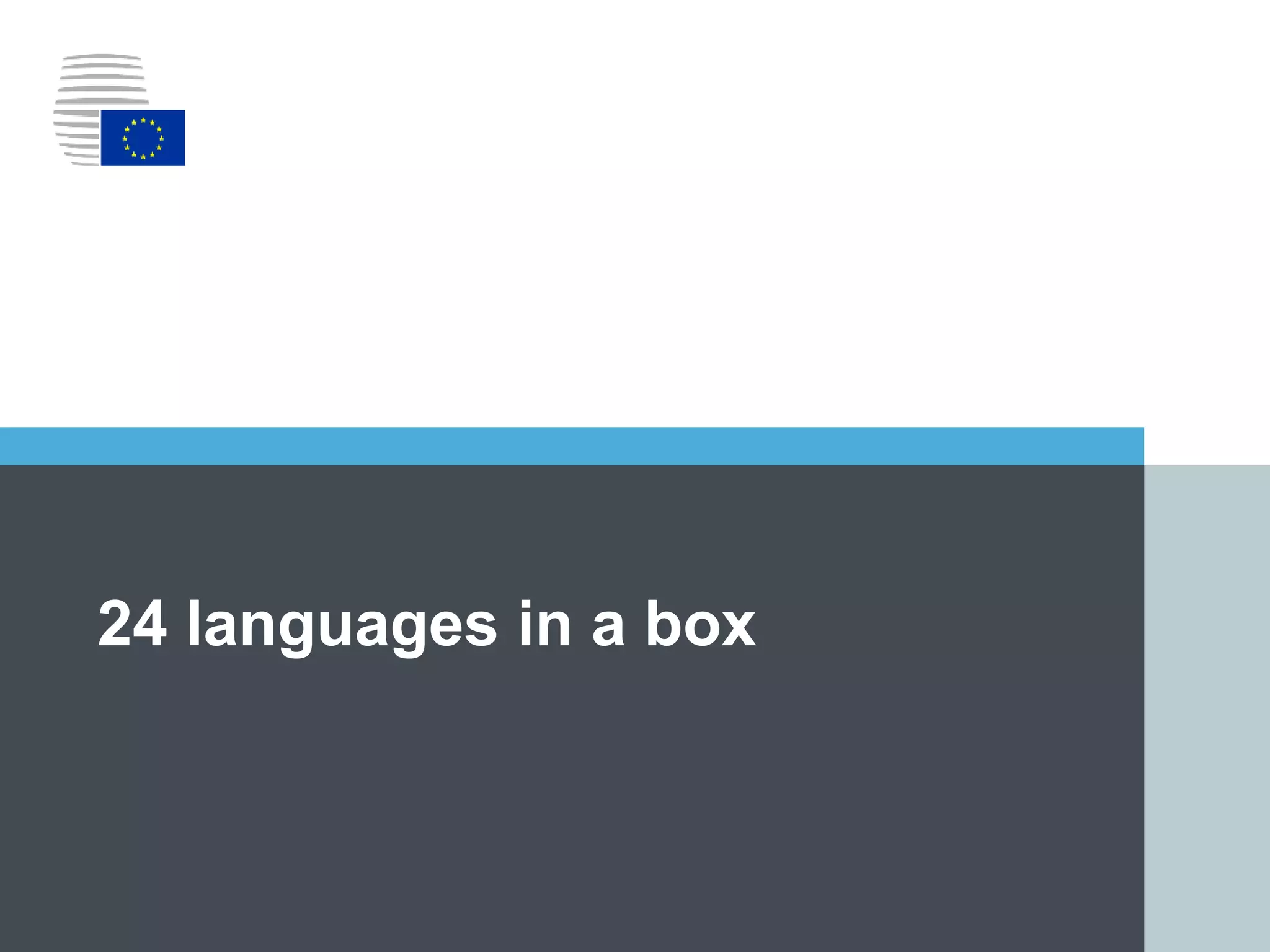 24 languages in a box